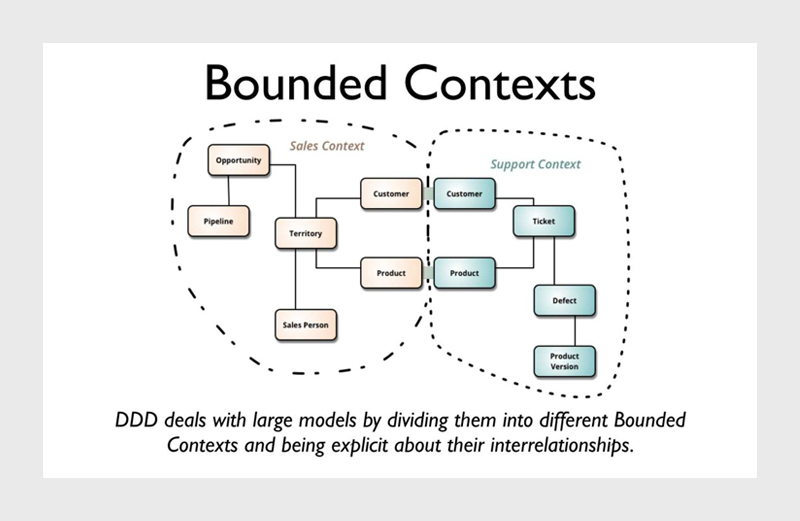 Bounded Contexts

Sales Context

Opportunity

Pipeline

Territory

Customer

Product

Sales Person

Support Context

Customer

Ticket

Product

Defect

Product Version

DDD deals with large models by dividing them into different Bounded Contexts and being explicit about their interrelationships.